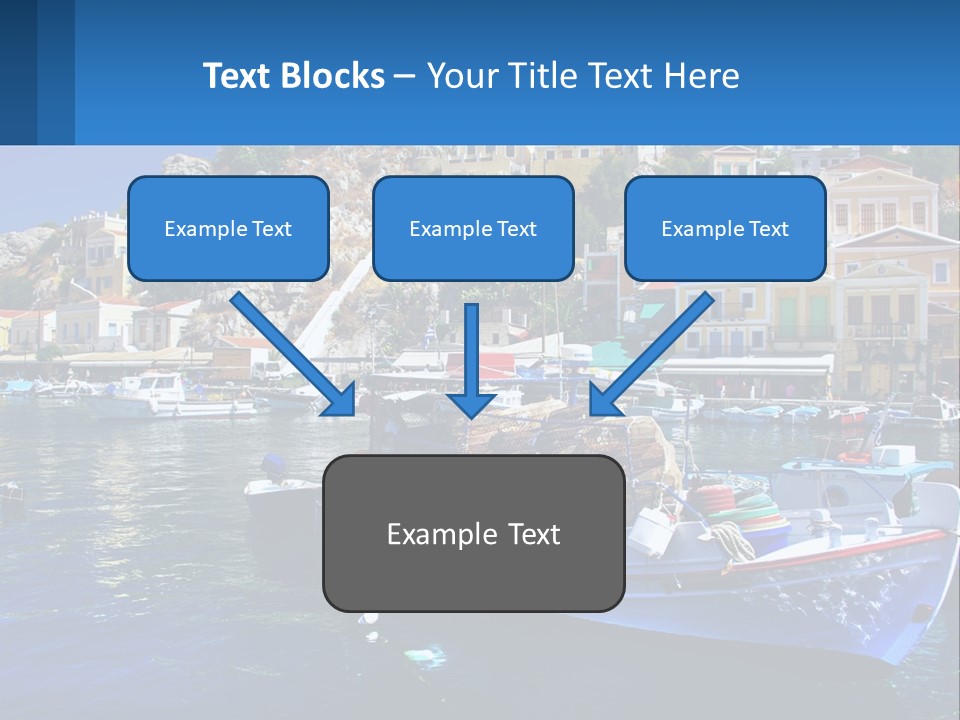 Text Blocks – Your Title Text Here

Example Text

Example Text

Example Text

Example Text